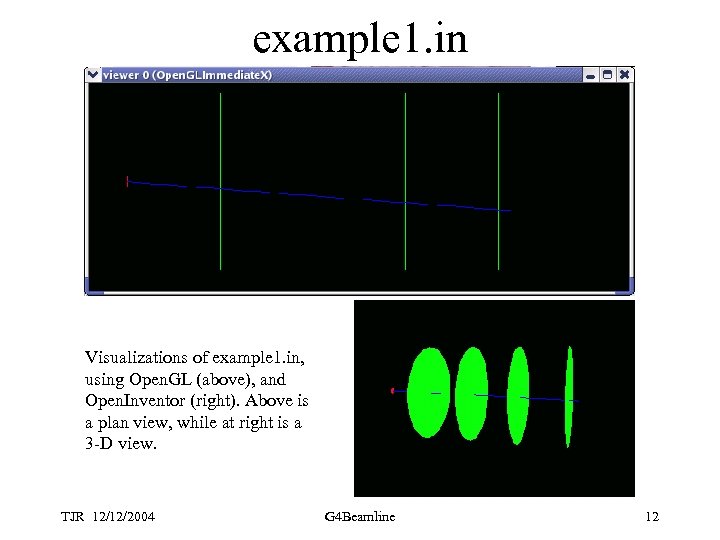 example1.in

viewer 0 (OpenGLImmediateX)

Visualizations of example1.in, using OpenGL (above), and OpenInventor (right). Above is a plan view, while at right is a 3-D view.

TJR 12/12/2004

G4Beamline

12